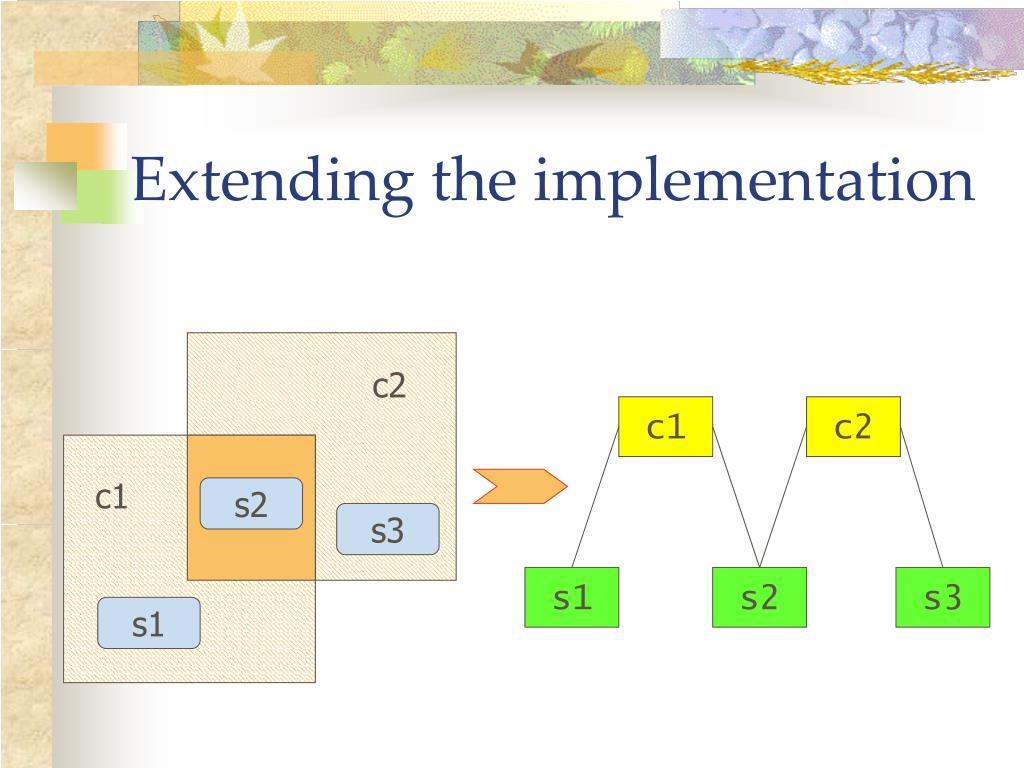 Extending the implementation

c2

c1

s2

s3

s1

c1

c2

s1

s2

s3